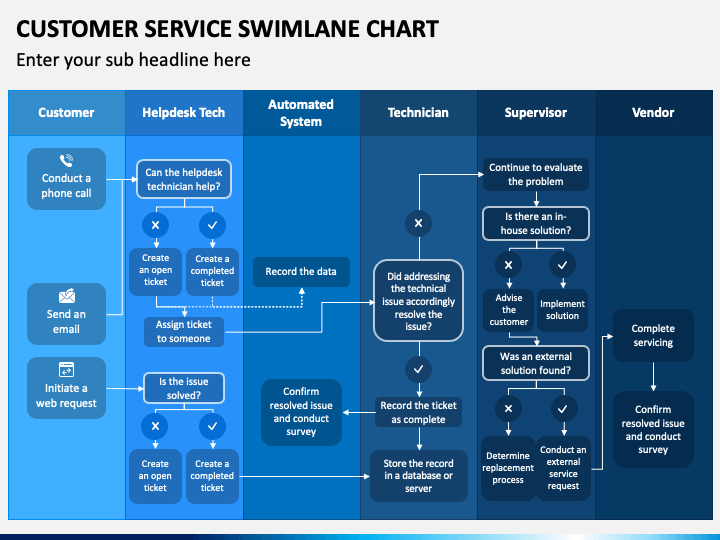 CUSTOMER SERVICE SWIMLANE CHART

Enter your sub headline here

Customer

Helpdesk Tech

Automated System

Technician

Supervisor

Vendor

Conduct a phone call

Send an email

Initiate a web request

Can the helpdesk technician help?

Create an open ticket

Create a completed ticket

Assign ticket to someone

Is the issue solved?

Create an open ticket

Create a completed ticket

Record the data

Confirm resolved issue and conduct survey

Did addressing the technical issue accordingly resolve the issue?

Record the ticket as complete

Store the record in a database or server

Continue to evaluate the problem

Is there an in-house solution?

Advise the customer

Implement solution

Was an external solution found?

Determine replacement process

Conduct an external service request

Complete servicing

Confirm resolved issue and conduct survey